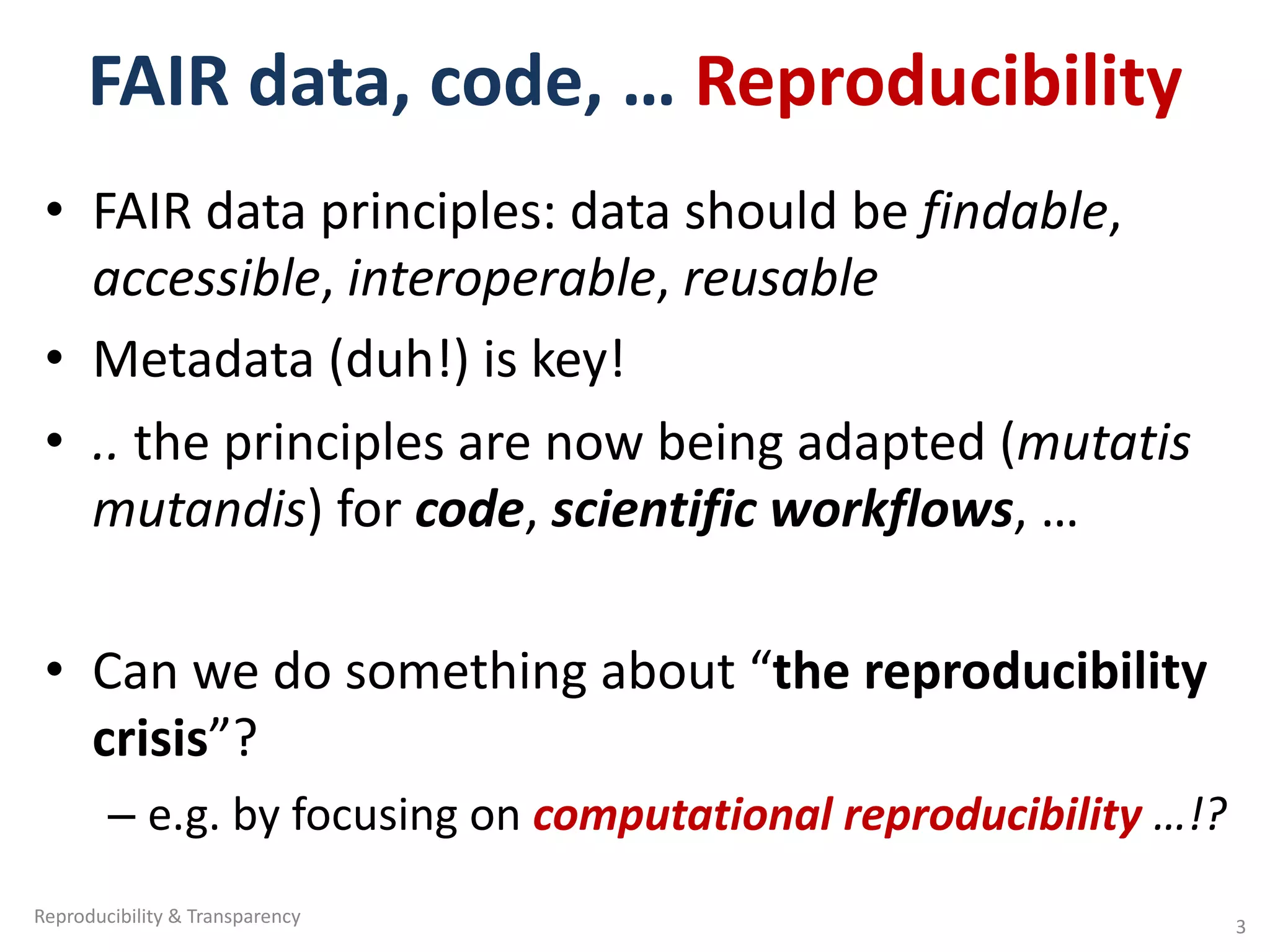 FAIR data, code, … Reproducibility

• FAIR data principles: data should be findable, accessible, interoperable, reusable

• Metadata (duh!) is key!

• .. the principles are now being adapted (mutatis mutandis) for code, scientific workflows, …

• Can we do something about “the reproducibility crisis”?

– e.g. by focusing on computational reproducibility …!?

Reproducibility & Transparency

3